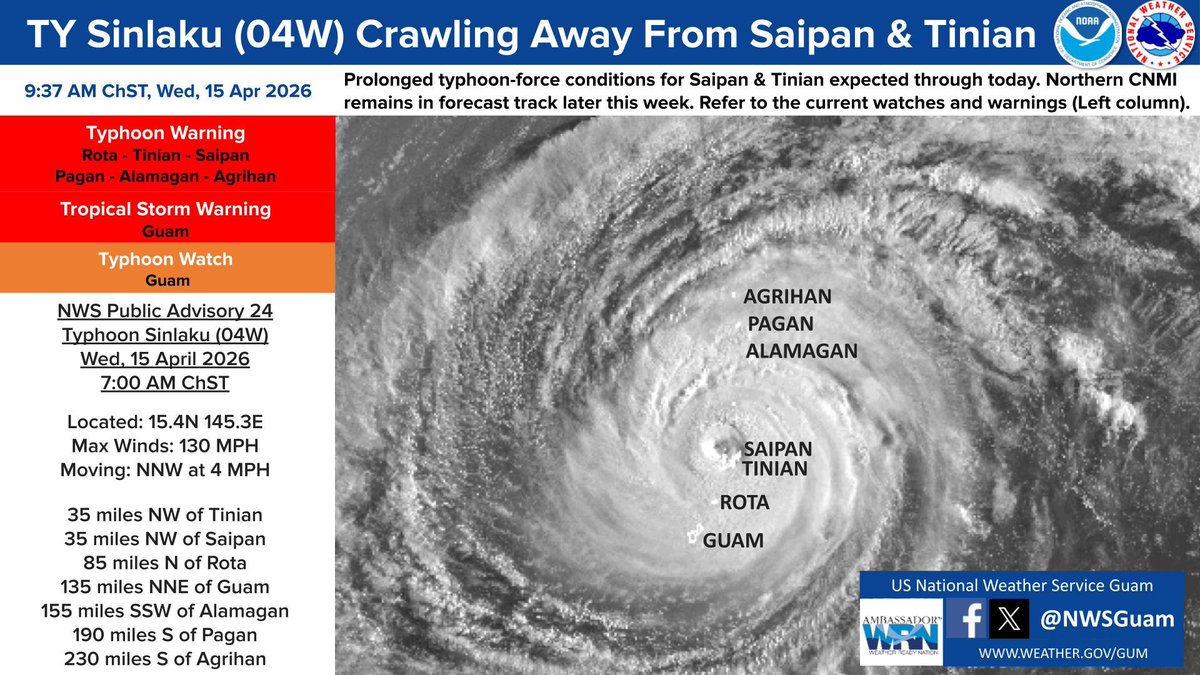 TY Sinlaku (04W) Crawling Away From Saipan & Tinian

NOAA

NATIONAL WEATHER SERVICE

9:37 AM ChST, Wed, 15 Apr 2026

Prolonged typhoon-force conditions for Saipan & Tinian expected through today. Northern CNMI remains in forecast track later this week. Refer to the current watches and warnings (Left column).

Typhoon Warning
Rota - Tinian - Saipan
Pagan - Alamagan - Agrihan

Tropical Storm Warning
Guam

Typhoon Watch
Guam

NWS Public Advisory 24
Typhoon Sinlaku (04W)
Wed, 15 April 2026
7:00 AM ChST

Located: 15.4N 145.3E
Max Winds: 130 MPH
Moving: NNW at 4 MPH

35 miles NW of Tinian
35 miles NW of Saipan
85 miles N of Rota
135 miles NNE of Guam
155 miles SSW of Alamagan
190 miles S of Pagan
230 miles S of Agrihan

AGRIHAN
PAGAN
ALAMAGAN
SAIPAN
TINIAN
ROTA
GUAM

US National Weather Service Guam

AMBASSADOR WRN WEATHER-READY NATION

@NWSGuam

WWW.WEATHER.GOV/GUM